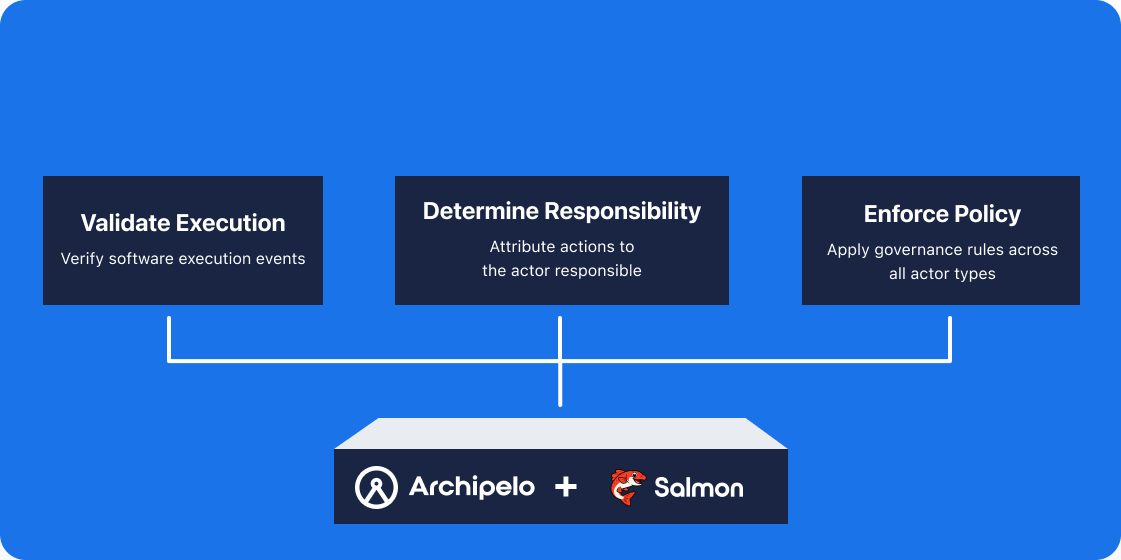 Validate Execution
Verify software execution events

Determine Responsibility
Attribute actions to the actor responsible

Enforce Policy
Apply governance rules across all actor types

Archipelo + Salmon